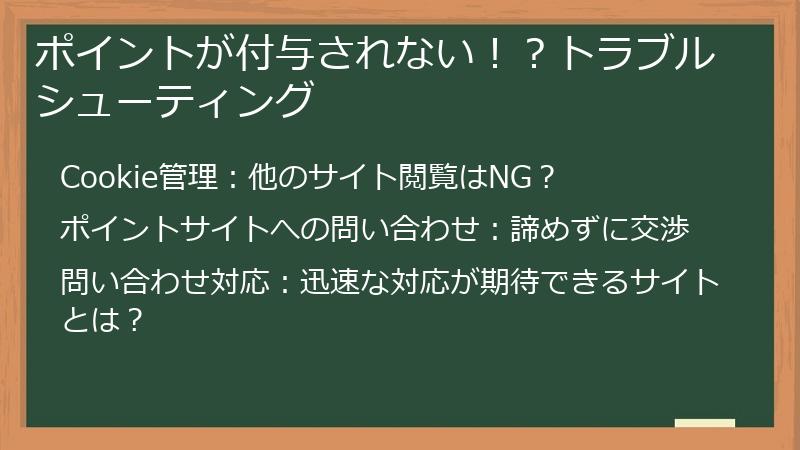 ポイントが付与されない！？トラブルシューティング

Cookie管理：他のサイト閲覧はNG？

ポイントサイトへの問い合わせ：諦めずに交渉

問い合わせ対応：迅速な対応が期待できるサイトとは？